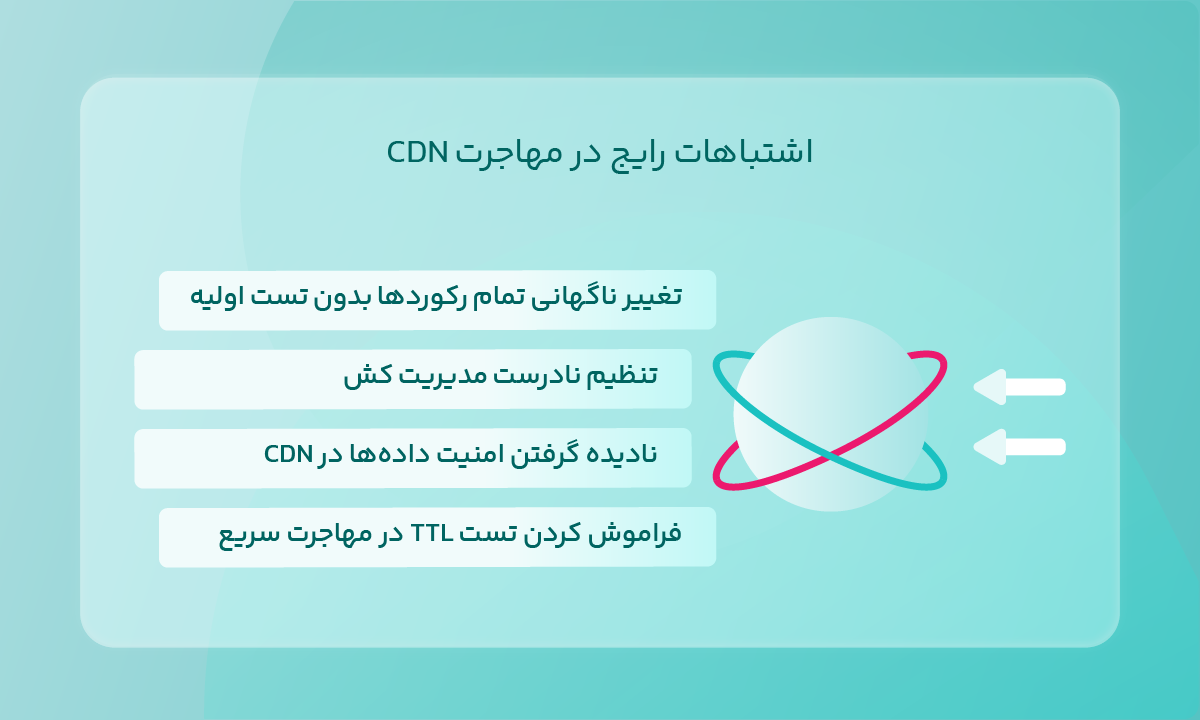 اشتباهات رایج در مهاجرت CDN

تغییر ناگهانی تمام رکوردها بدون تست اولیه

تنظیم نادرست مدیریت کش

نادیده گرفتن امنیت داده‌ها در CDN

فراموش کردن تست TTL در مهاجرت سریع